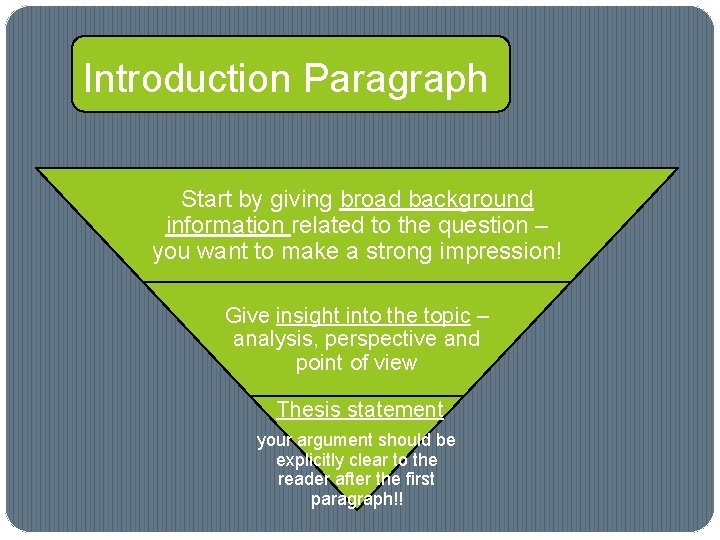 Introduction Paragraph

Start by giving broad background information related to the question – you want to make a strong impression!

Give insight into the topic – analysis, perspective and point of view

Thesis statement

your argument should be explicitly clear to the reader after the first paragraph!!